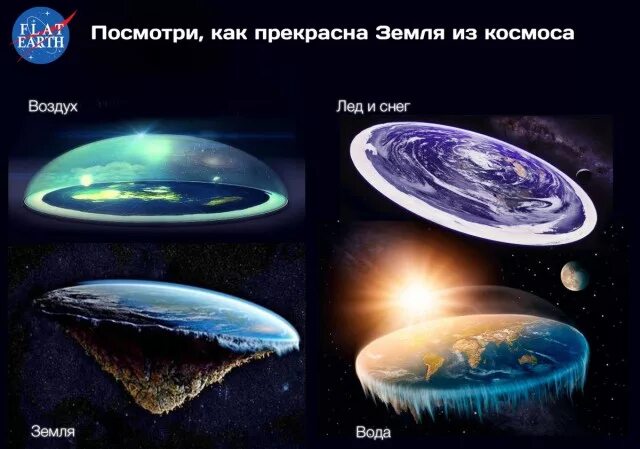 FLAT EARTH

Посмотри, как прекрасна Земля из космоса

Воздух

Лед и снег

Земля

Вода